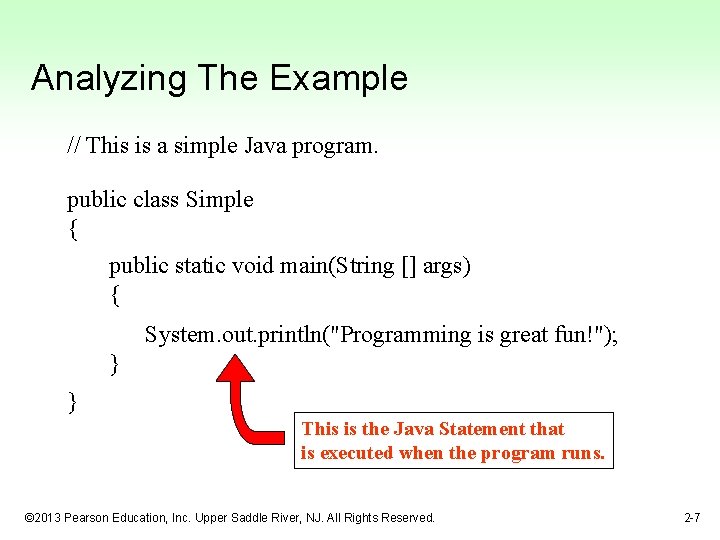 Analyzing The Example

// This is a simple Java program.

public class Simple
{
public static void main(String [] args)
{
System.out.println("Programming is great fun!");
}
}

This is the Java Statement that is executed when the program runs.

©2013 Pearson Education, Inc. Upper Saddle River, NJ. All Rights Reserved.

2-7